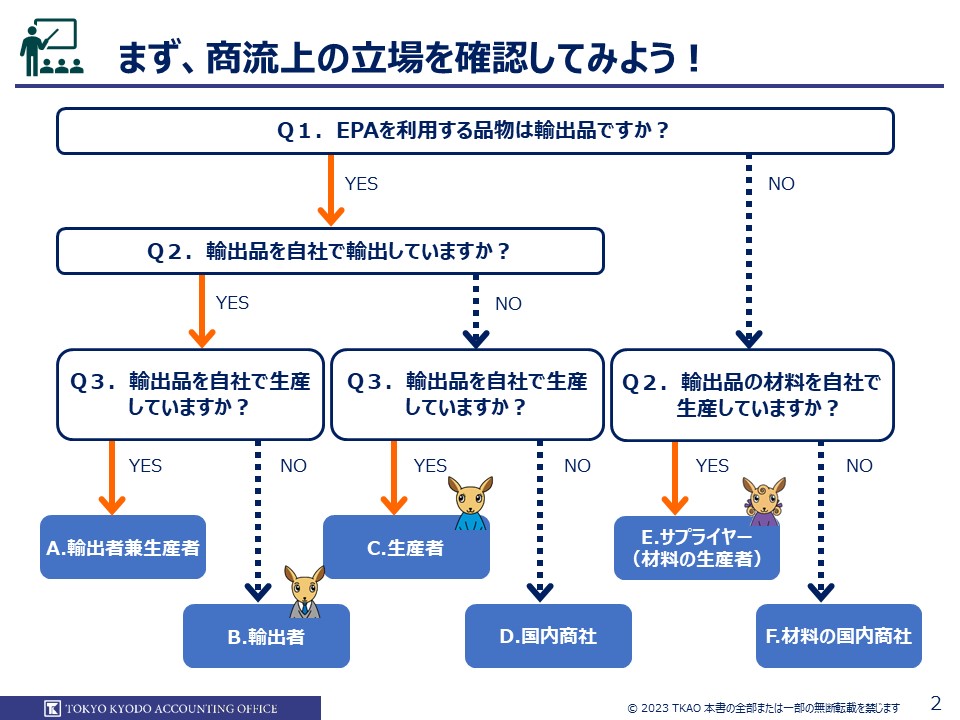 まず、商流上の立場を確認してみよう！

Q１．EPAを利用する品物は輸出品ですか？

YES

NO

Q２．輸出品を自社で輸出していますか？

YES

NO

Q３．輸出品を自社で生産していますか？

Q３．輸出品を自社で生産していますか？

Q２．輸出品の材料を自社で生産していますか？

YES

NO

YES

NO

YES

NO

A.輸出者兼生産者

B.輸出者

C.生産者

D.国内商社

E.サプライヤー（材料の生産者）

F.材料の国内商社

TOKYO KYODO ACCOUNTING OFFICE

© 2023 TKAO 本書の全部または一部の無断転載を禁じます

2